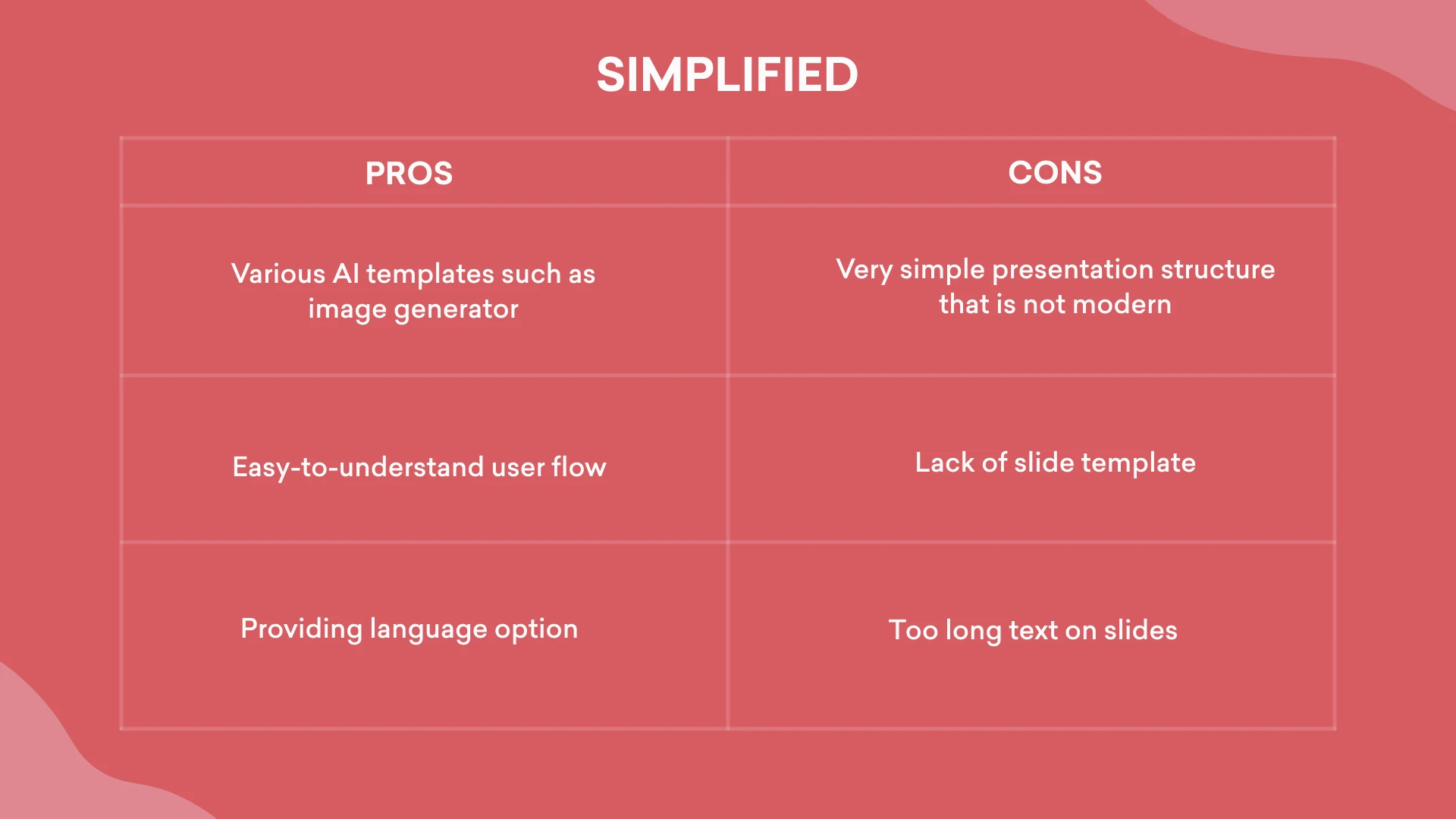 SIMPLIFIED

| PROS | CONS |
|---|---|
| Various AI templates such as image generator | Very simple presentation structure that is not modern |
| Easy-to-understand user flow | Lack of slide template |
| Providing language option | Too long text on slides |